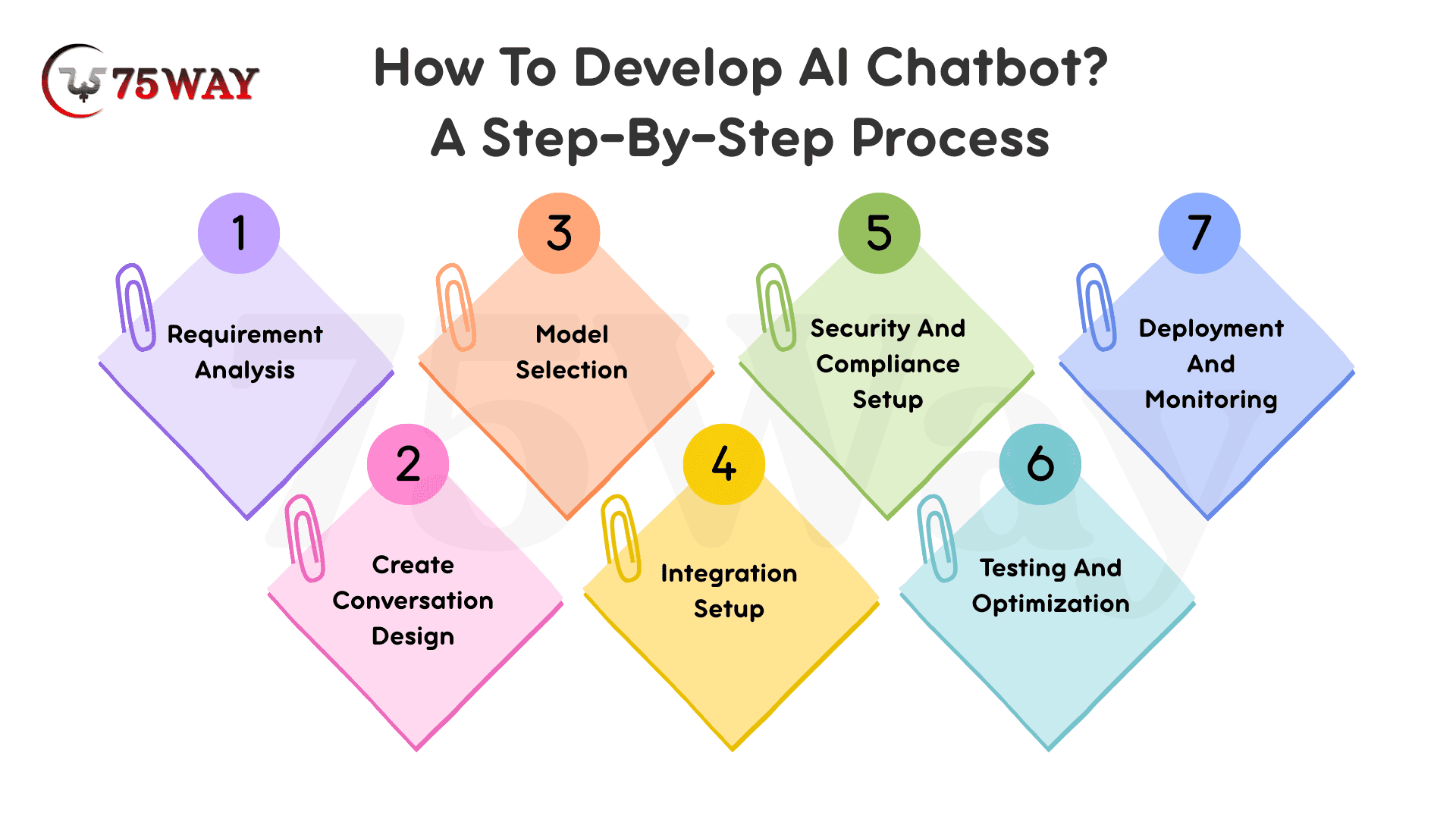 75WAY

How To Develop AI Chatbot?
A Step-By-Step Process

1
Requirement Analysis

2
Create Conversation Design

3
Model Selection

4
Integration Setup

5
Security And Compliance Setup

6
Testing And Optimization

7
Deployment And Monitoring

75Way